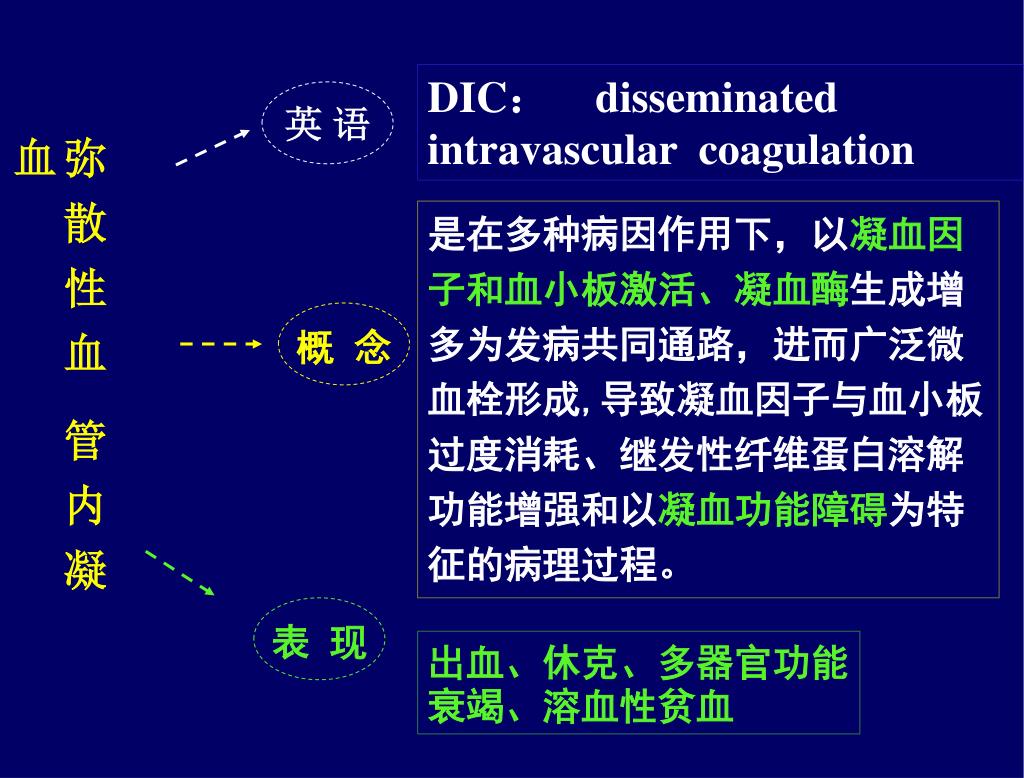 弥散性血管内凝血

英 语

DIC： disseminated intravascular coagulation

概 念

是在多种病因作用下，以凝血因子和血小板激活、凝血酶生成增多为发病共同通路，进而广泛微血栓形成,导致凝血因子与血小板过度消耗、继发性纤维蛋白溶解功能增强和以凝血功能障碍为特征的病理过程。

表 现

出血、休克、多器官功能衰竭、溶血性贫血